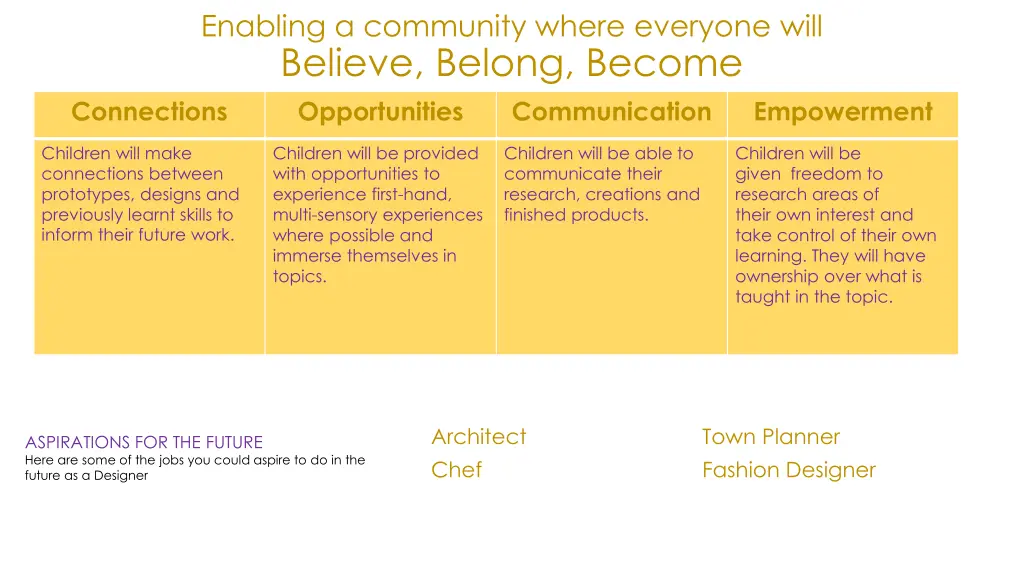 Enabling a community where everyone will
Believe, Belong, Become

| Connections | Opportunities | Communication | Empowerment |
|---|---|---|---|
| Children will make connections between prototypes, designs and previously learnt skills to inform their future work. | Children will be provided with opportunities to experience first-hand, multi-sensory experiences where possible and immerse themselves in topics. | Children will be able to communicate their research, creations and finished products. | Children will be given freedom to research areas of their own interest and take control of their own learning. They will have ownership over what is taught in the topic. |

ASPIRATIONS FOR THE FUTURE
Here are some of the jobs you could aspire to do in the future as a Designer

Architect
Chef

Town Planner
Fashion Designer